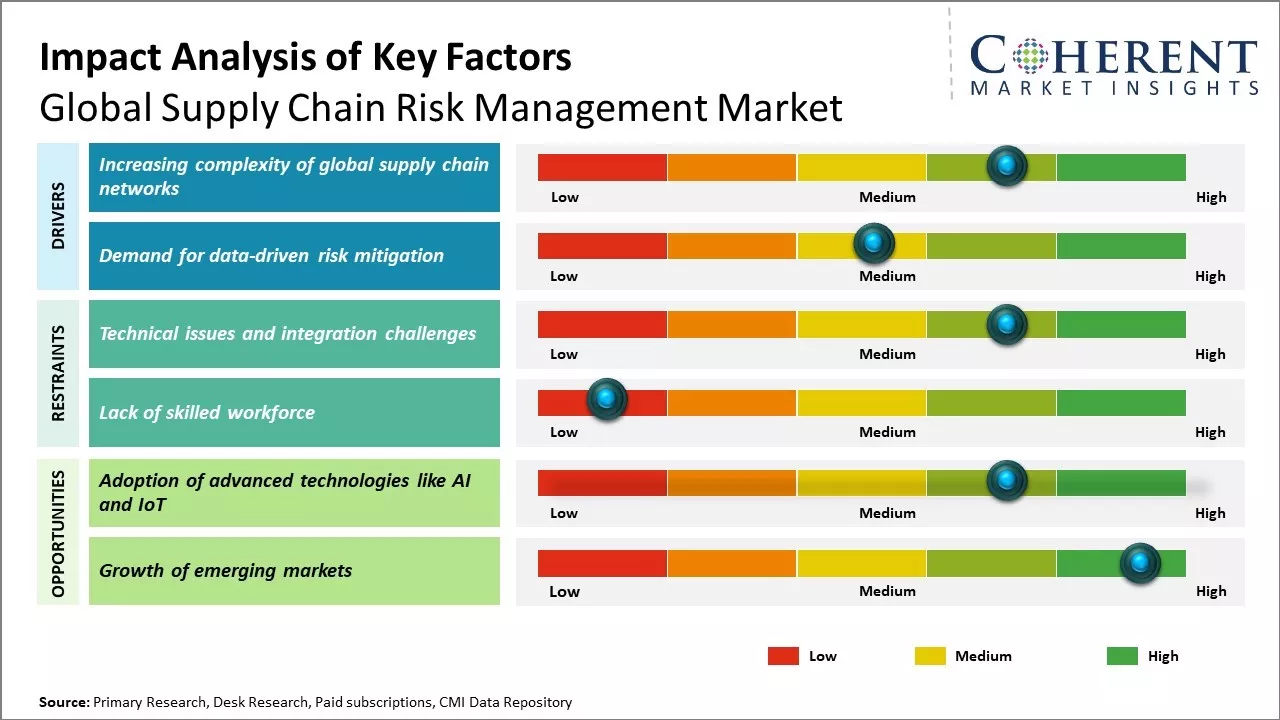 Impact Analysis of Key Factors
Global Supply Chain Risk Management Market

COHERENT
MARKET INSIGHTS

DRIVERS

Increasing complexity of global supply chain networks

Low Medium High

Demand for data-driven risk mitigation

Low Medium High

RESTRAINTS

Technical issues and integration challenges

Low Medium High

Lack of skilled workforce

Low Medium High

OPPORTUNITIES

Adoption of advanced technologies like AI and IoT

Low Medium High

Growth of emerging markets

Low Medium High

Low Medium High

Source: Primary Research, Desk Research, Paid subscriptions, CMI Data Repository